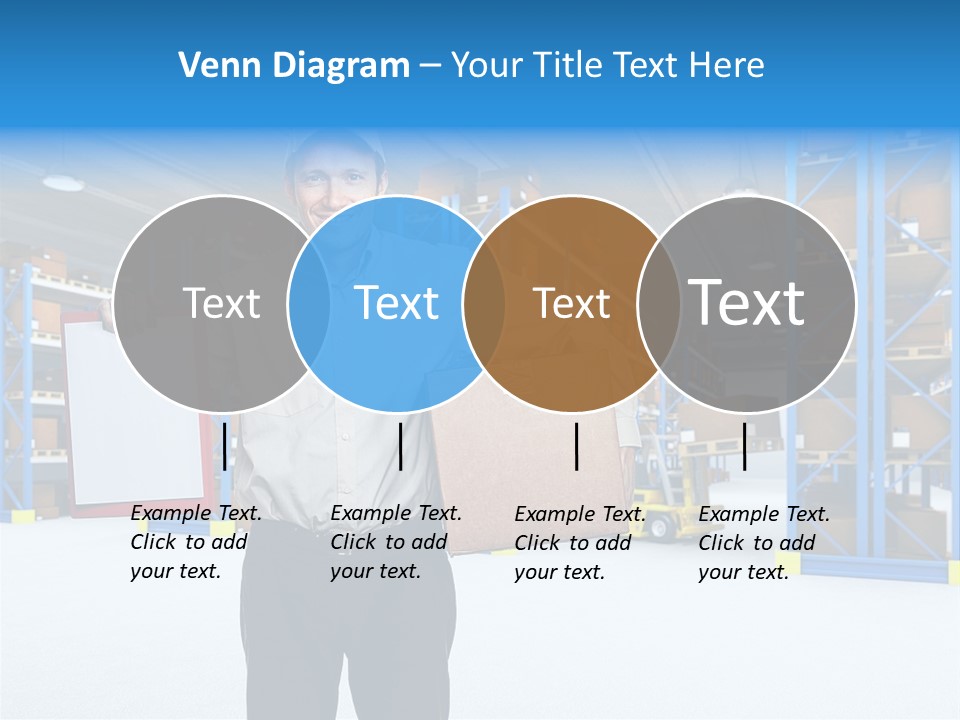 Venn Diagram – Your Title Text Here

Text

Text

Text

Text

Example Text. Click to add your text.

Example Text. Click to add your text.

Example Text. Click to add your text.

Example Text. Click to add your text.